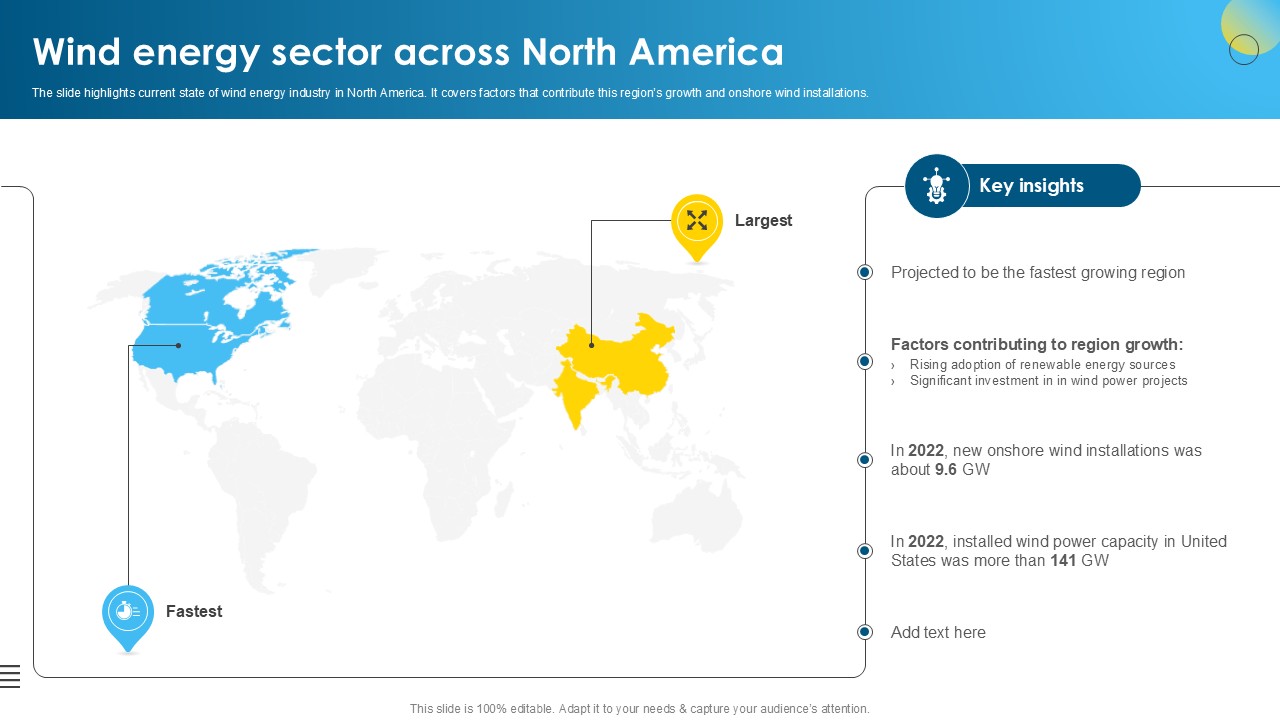 Wind energy sector across North America

The slide highlights current state of wind energy industry in North America. It covers factors that contribute this region's growth and onshore wind installations.

Largest

Fastest

Key insights

Projected to be the fastest growing region

Factors contributing to region growth:
› Rising adoption of renewable energy sources
› Significant investment in in wind power projects

In 2022, new onshore wind installations was about 9.6 GW

In 2022, installed wind power capacity in United States was more than 141 GW

Add text here

This slide is 100% editable. Adapt it to your needs & capture your audience's attention.